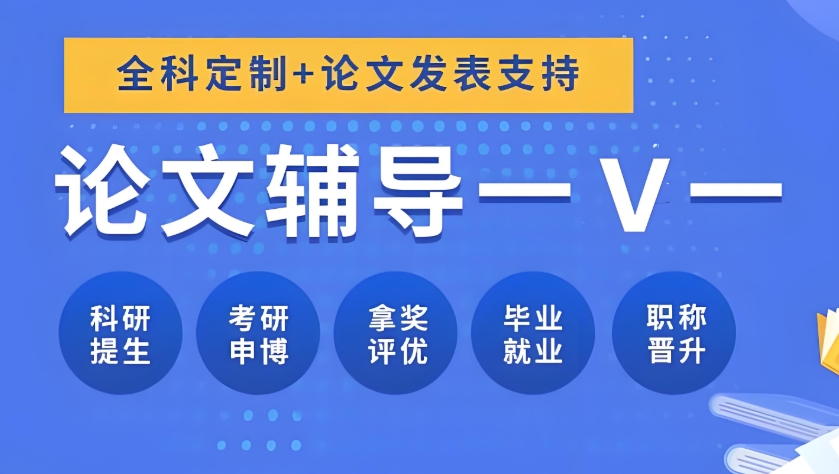 全科定制+论文发表支持

论文辅导一V一

科研提生

考研申博

拿奖评优

毕业就业

职称晋升